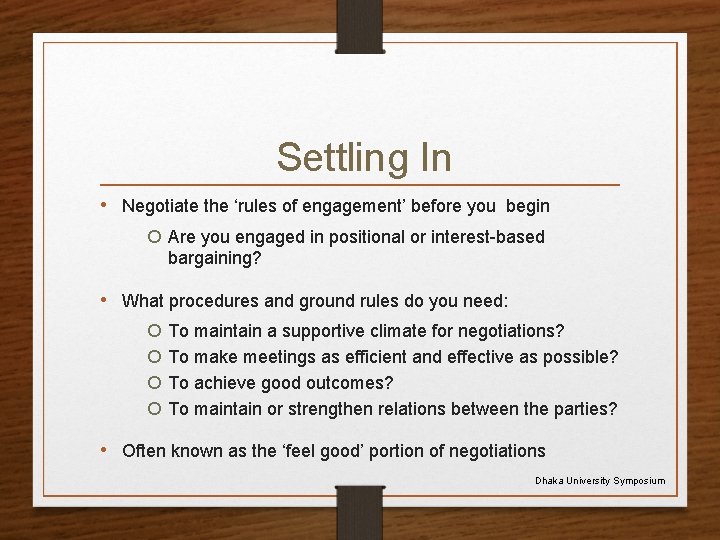 Settling In

• Negotiate the ‘rules of engagement’ before you begin

○ Are you engaged in positional or interest-based bargaining?

• What procedures and ground rules do you need:

○ To maintain a supportive climate for negotiations?
○ To make meetings as efficient and effective as possible?
○ To achieve good outcomes?
○ To maintain or strengthen relations between the parties?

• Often known as the ‘feel good’ portion of negotiations

Dhaka University Symposium